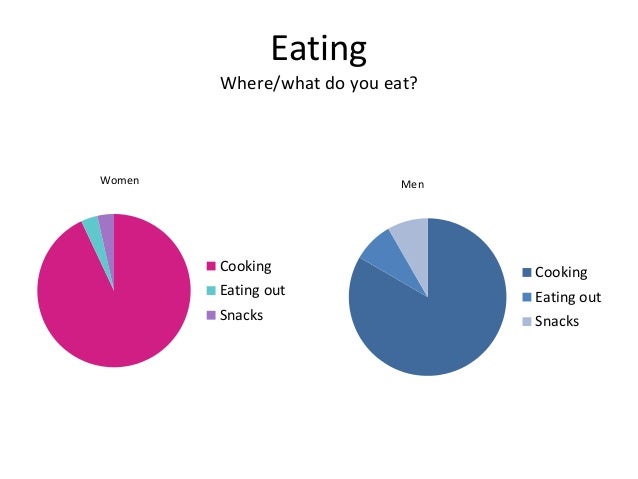 Eating
Where/what do you eat?

Women

Cooking
Eating out
Snacks

Men

Cooking
Eating out
Snacks